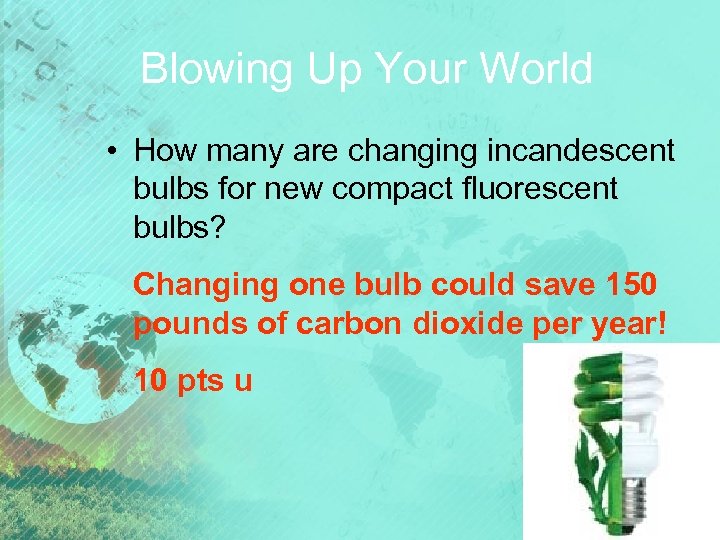 Blowing Up Your World

• How many are changing incandescent bulbs for new compact fluorescent bulbs?

Changing one bulb could save 150 pounds of carbon dioxide per year!

10 pts u